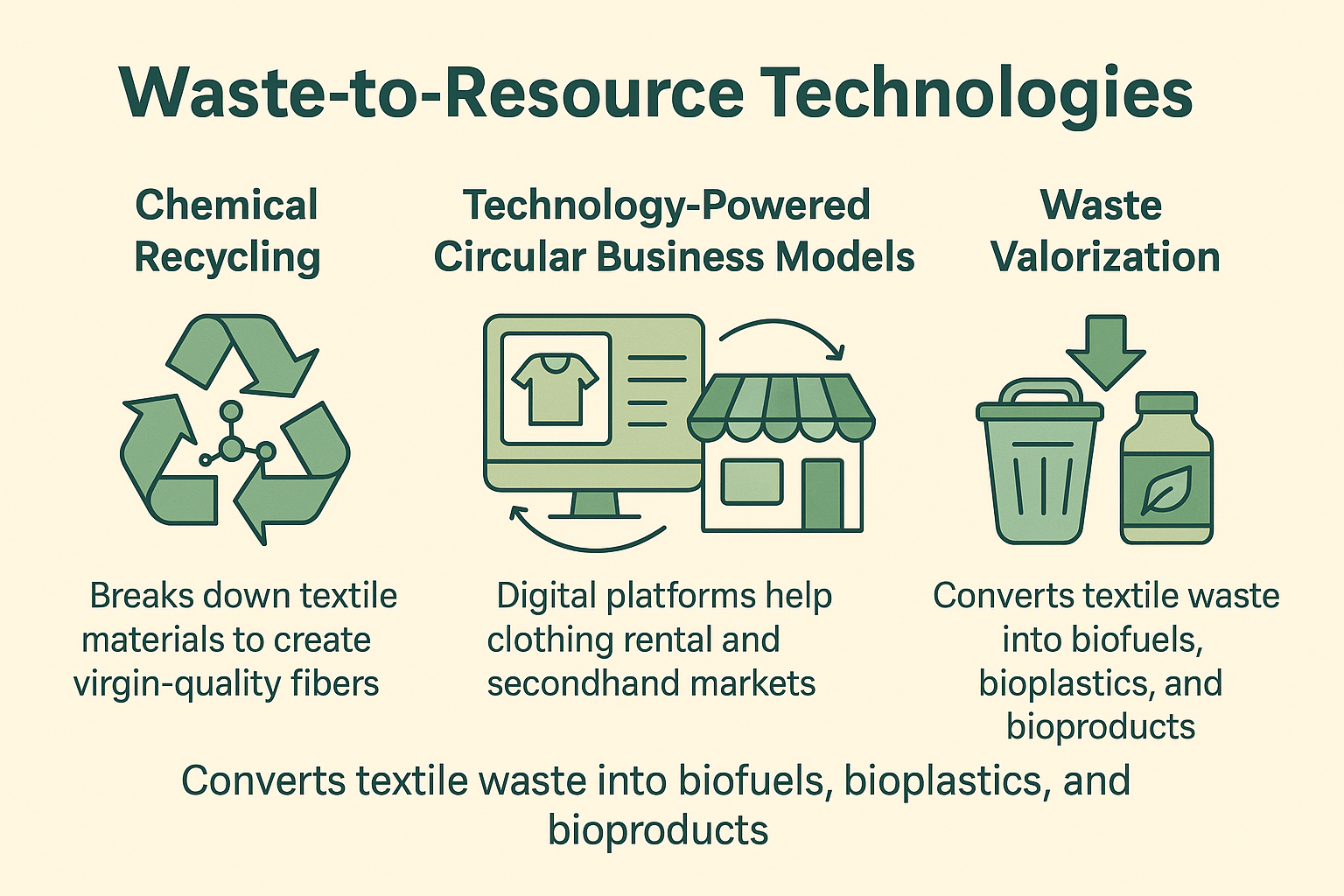 Waste-to-Resource Technologies

Chemical Recycling

Breaks down textile materials to create virgin-quality fibers

Technology-Powered Circular Business Models

Digital platforms help clothing rental and secondhand markets

Waste Valorization

Converts textile waste into biofuels, bioplastics, and bioproducts

Converts textile waste into biofuels, bioplastics, and bioproducts